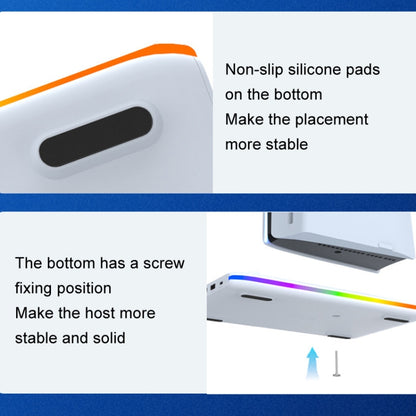 Non-slip silicone pads on the bottom
Make the placement more stable

The bottom has a screw fixing position
Make the host more stable and solid